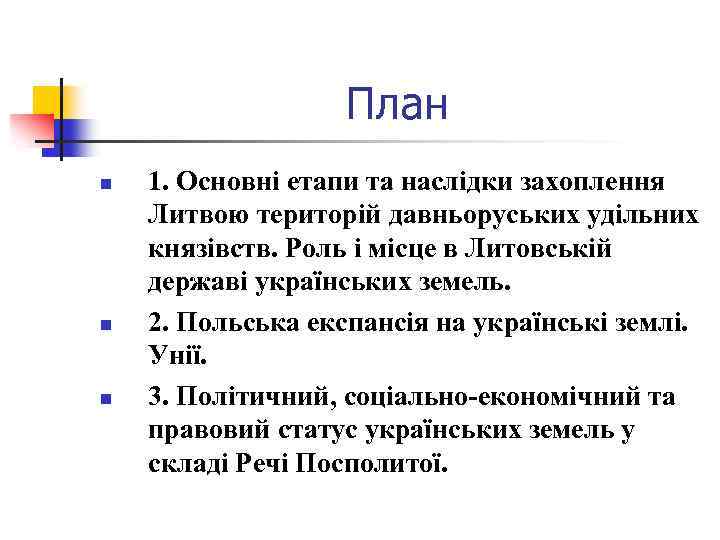 План

1. Основні етапи та наслідки захоплення Литвою територій давньоруських удільних князівств. Роль і місце в Литовській державі українських земель.

2. Польська експансія на українські землі. Унії.

3. Політичний, соціально-економічний та правовий статус українських земель у складі Речі Посполитої.